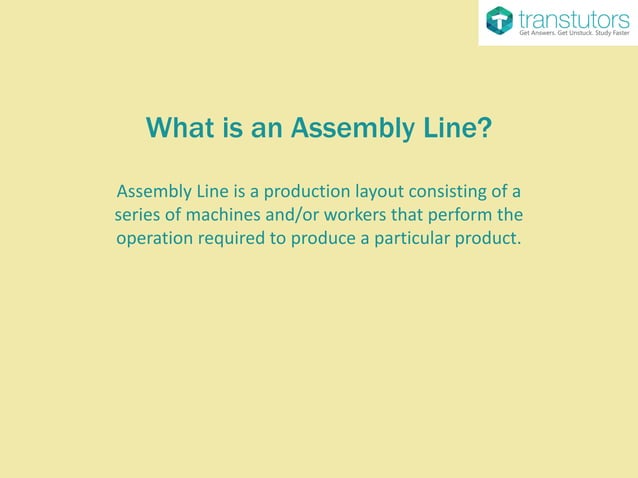 transtutors
Get Answers. Get Unstuck. Study Faster

What is an Assembly Line?

Assembly Line is a production layout consisting of a series of machines and/or workers that perform the operation required to produce a particular product.